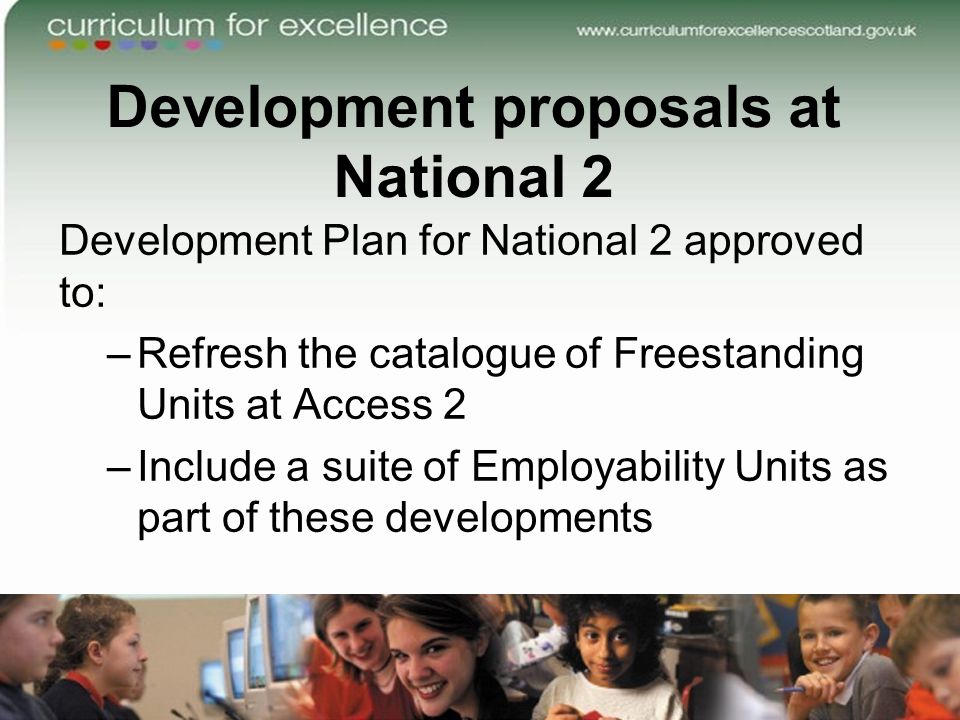 curriculum for excellence

www.curriculumforexcellencescotland.gov.uk

Development proposals at National 2

Development Plan for National 2 approved to:

– Refresh the catalogue of Freestanding Units at Access 2

– Include a suite of Employability Units as part of these developments